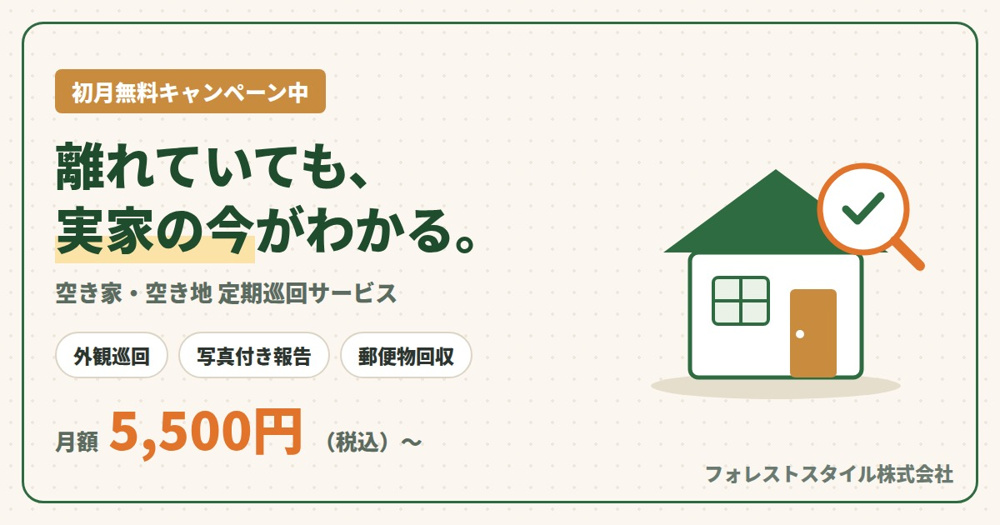 初月無料キャンペーン中

離れていても、
実家の今がわかる。

空き家・空き地 定期巡回サービス

外観巡回

写真付き報告

郵便物回収

月額 5,500円（税込）～

フォレストスタイル株式会社